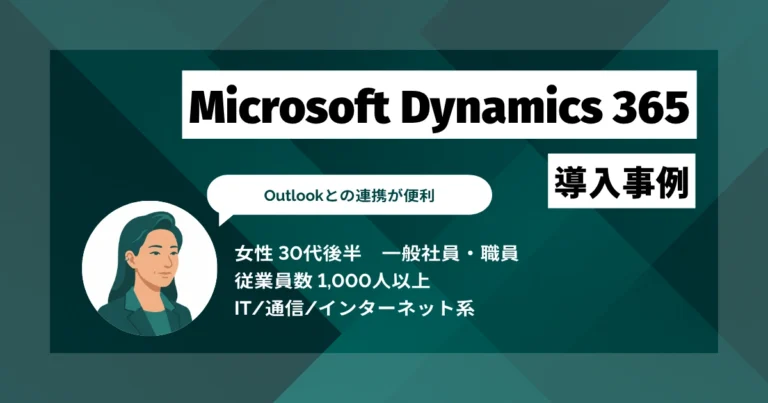 Microsoft Dynamics 365

導入事例

Outlookとの連携が便利

女性 30代後半　一般社員・職員
従業員数 1,000人以上
IT/通信/インターネット系